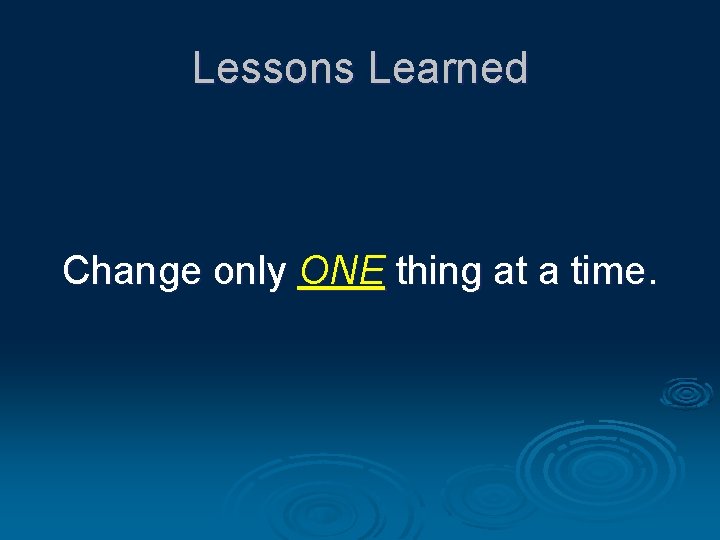 Lessons Learned

Change only ONE thing at a time.